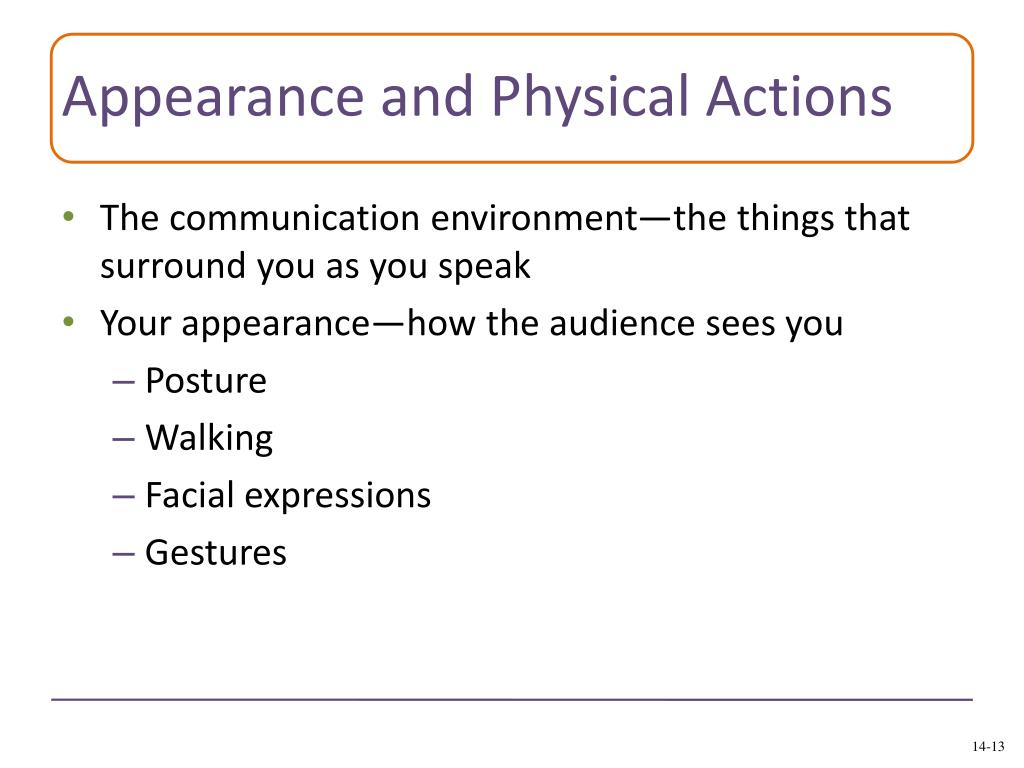 Appearance and Physical Actions

• The communication environment—the things that surround you as you speak
• Your appearance—how the audience sees you
– Posture
– Walking
– Facial expressions
– Gestures

14-13